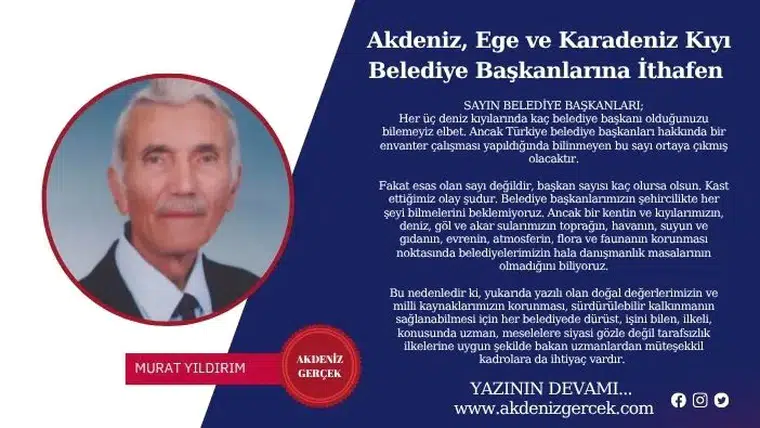 Akdeniz, Ege ve Karadeniz Kıyı Belediye Başkanlarına İthafen

SAYIN BELEDİYE BAŞKANLARI;
Her üç deniz kıyılarında kaç belediye başkanı olduğunuzu bilemeyiz elbet. Ancak Türkiye belediye başkanları hakkında bir envanter çalışması yapıldığında bilinmeyen bu sayı ortaya çıkmış olacaktır.

Fakat esas olan sayı değildir, başkan sayısı kaç olursa olsun. Kast ettiğimiz olay şudur. Belediye başkanlarımızın şehircilikte her şeyi bilmelerini beklemiyoruz. Ancak bir kentin ve kıyılarımızın, deniz, göl ve akar sularımızın toprağın, havanın, suyun ve gıdanın, evrenin, atmosferin, flora ve faunanın korunması noktasında belediyelerimizin hala danışmanlık masalarının olmadığını biliyoruz.

Bu nedenledir ki, yukarıda yazılı olan doğal değerlerimizin ve milli kaynaklarımızın korunması, sürdürülebilir kalkınmanın sağlanabilmesi için her belediyede dürüst, işini bilen, ilkeli, konusunda uzman, meselelere siyasi gözle değil tarafsızlık ilkelerine uygun şekilde bakan uzmanlardan müteşekkil kadrolara da ihtiyaç vardır.

MURAT YILDIRIM

AKDENİZ GERÇEK

YAZININ DEVAMI...
www.akdenizgercek.com